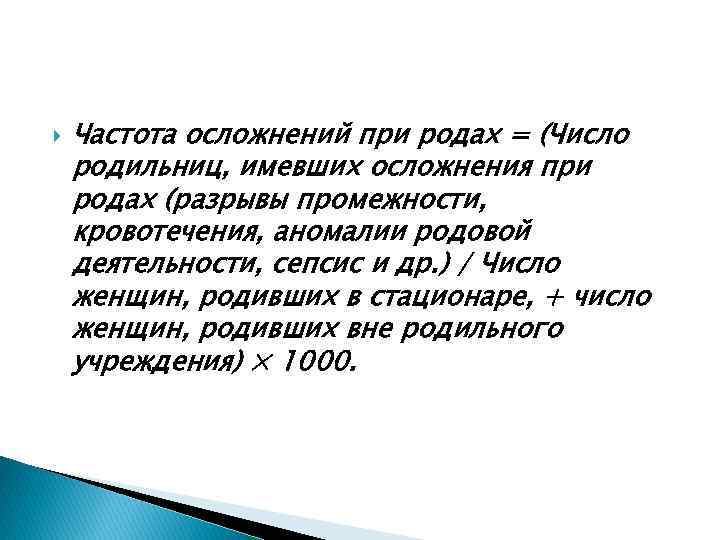 Частота осложнений при родах = (Число родильниц, имевших осложнения при родах (разрывы промежности, кровотечения, аномалии родовой деятельности, сепсис и др.) / Число женщин, родивших в стационаре, + число женщин, родивших вне родильного учреждения) × 1000.